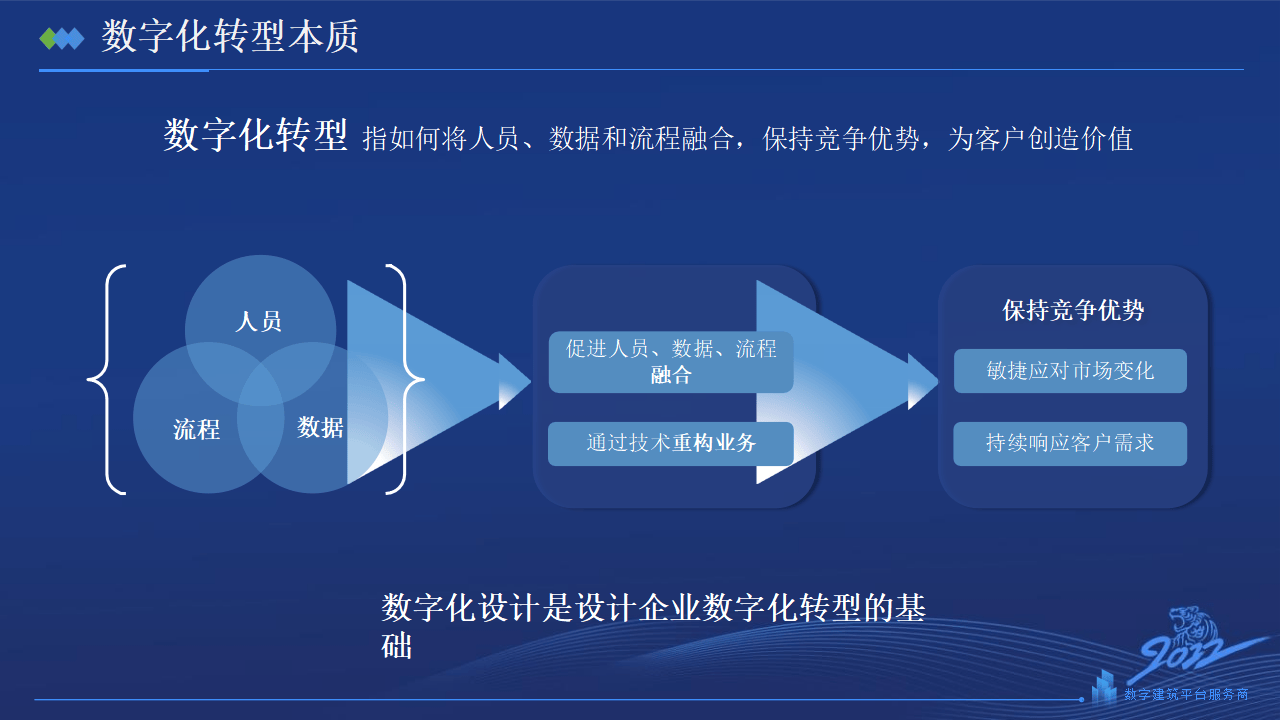 数字化转型本质

数字化转型 指如何将人员、数据和流程融合，保持竞争优势，为客户创造价值

人员

流程

数据

促进人员、数据、流程融合

通过技术重构业务

保持竞争优势

敏捷应对市场变化

持续响应客户需求

数字化设计是设计企业数字化转型的基础

2022

数字建筑平台服务商